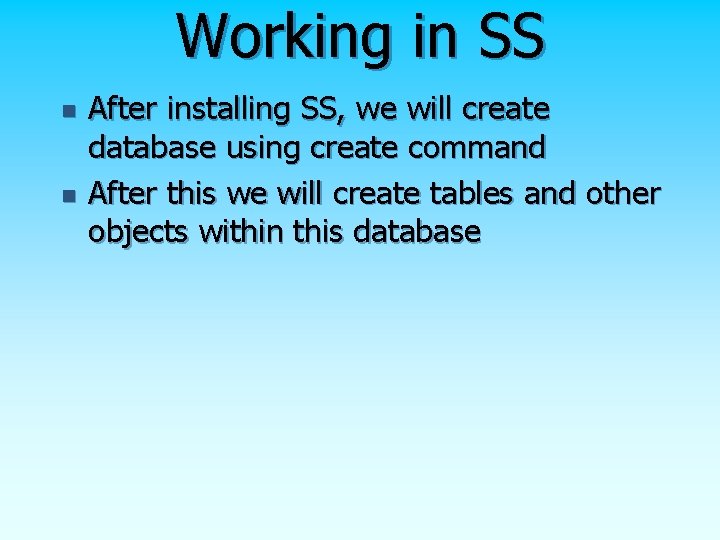 Working in SS

- After installing SS, we will create database using create command
- After this we will create tables and other objects within this database